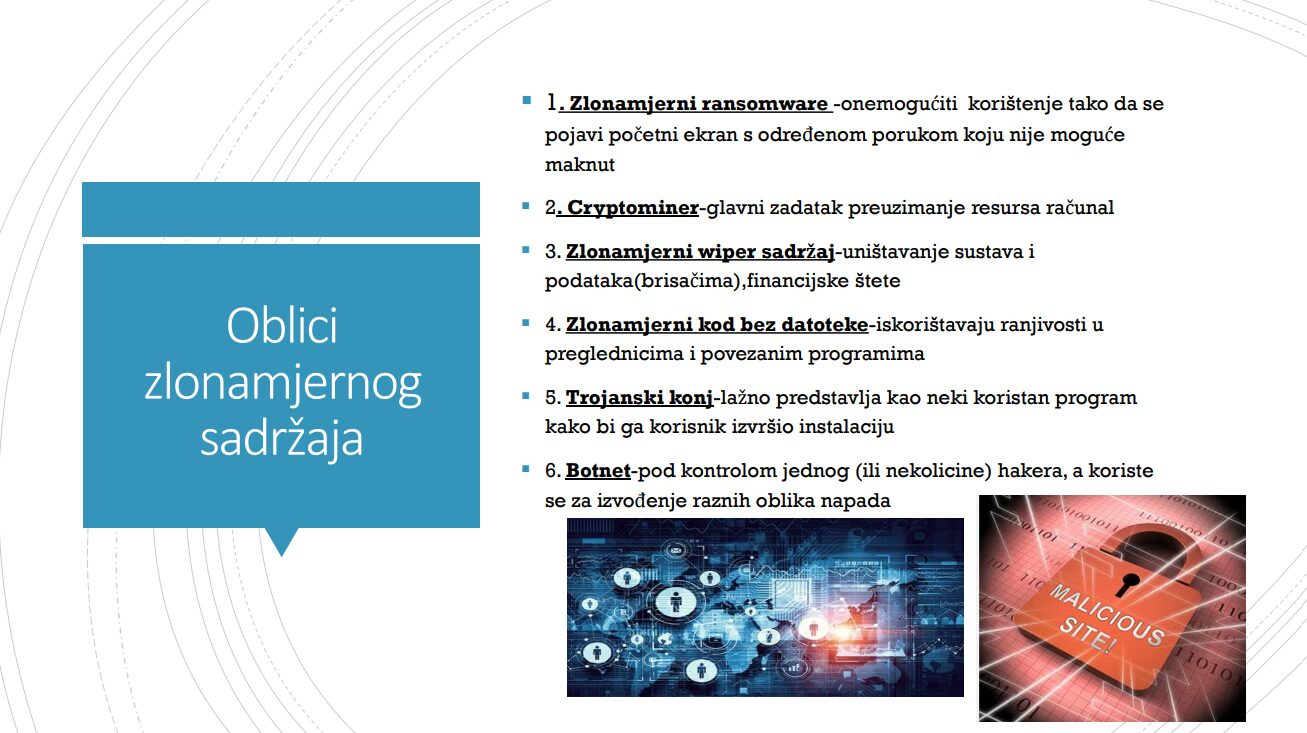 Oblici zlonamjernog sadržaja

1. Zlonamjerni ransomware -onemogućiti korištenje tako da se pojavi početni ekran s određenom porukom koju nije moguće maknut

2. Cryptominer-glavni zadatak preuzimanje resursa računal

3. Zlonamjerni wiper sadržaj-uništavanje sustava i podataka(brisačima),financijske štete

4. Zlonamjerni kod bez datoteke-iskorištavaju ranjivosti u preglednicima i povezanim programima

5. Trojanski konj-lažno predstavlja kao neki koristan program kako bi ga korisnik izvršio instalaciju

6. Botnet-pod kontrolom jednog (ili nekolicine) hakera, a koriste se za izvođenje raznih oblika napada

MALICIOUS SITE!